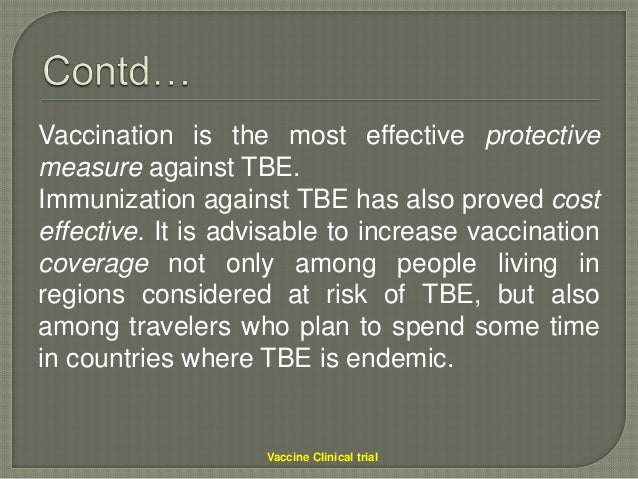 Contd…

Vaccination is the most effective protective measure against TBE.
Immunization against TBE has also proved cost effective. It is advisable to increase vaccination coverage not only among people living in regions considered at risk of TBE, but also among travelers who plan to spend some time in countries where TBE is endemic.

Vaccine Clinical trial